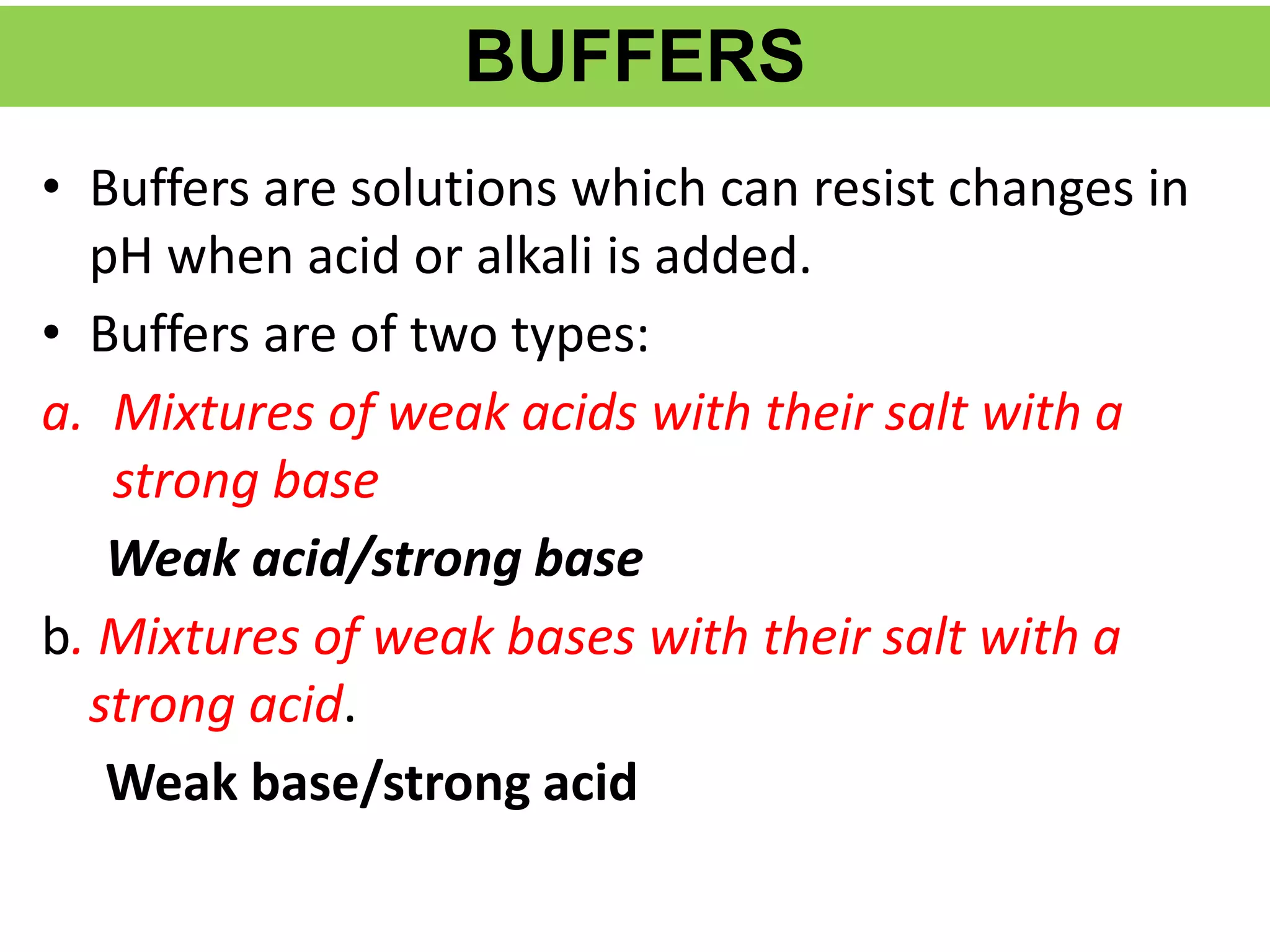 BUFFERS

• Buffers are solutions which can resist changes in pH when acid or alkali is added.

• Buffers are of two types:

a. Mixtures of weak acids with their salt with a strong base

Weak acid/strong base

b. Mixtures of weak bases with their salt with a strong acid.

Weak base/strong acid